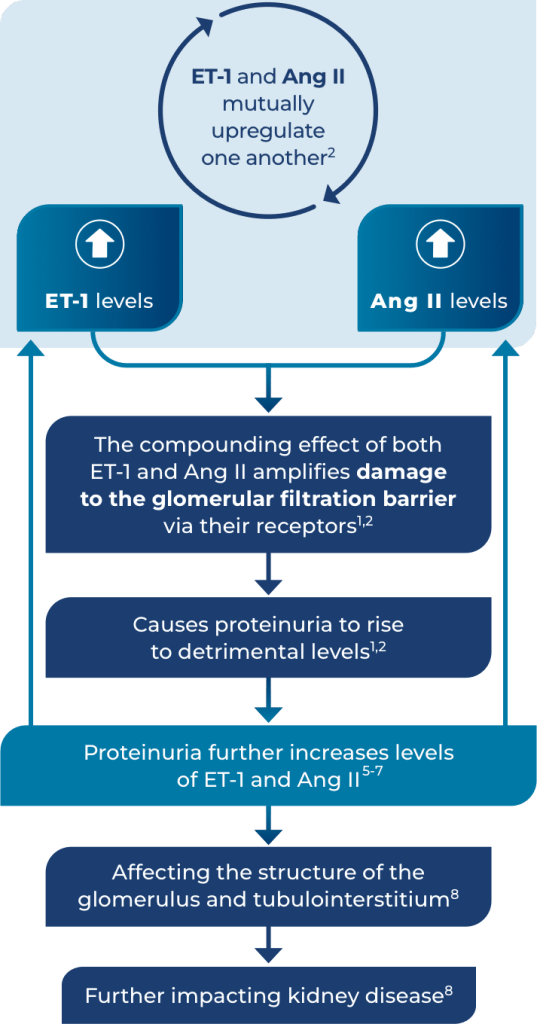 ET-1 and Ang II mutually upregulate one another$^{2}$

ET-1 levels

Ang II levels

The compounding effect of both ET-1 and Ang II amplifies damage to the glomerular filtration barrier via their receptors$^{1,2}$

Causes proteinuria to rise to detrimental levels$^{1,2}$

Proteinuria further increases levels of ET-1 and Ang II$^{5-7}$

Affecting the structure of the glomerulus and tubulointerstitium$^{8}$

Further impacting kidney disease$^{8}$